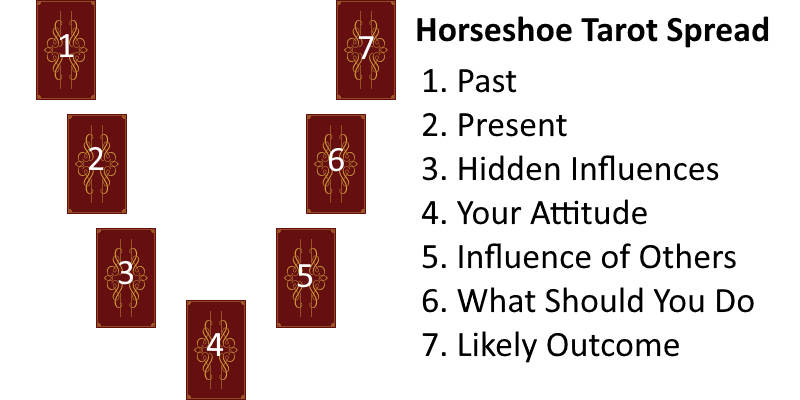 1

7

2

6

3

5

4

Horseshoe Tarot Spread

1. Past
2. Present
3. Hidden Influences
4. Your Attitude
5. Influence of Others
6. What Should You Do
7. Likely Outcome